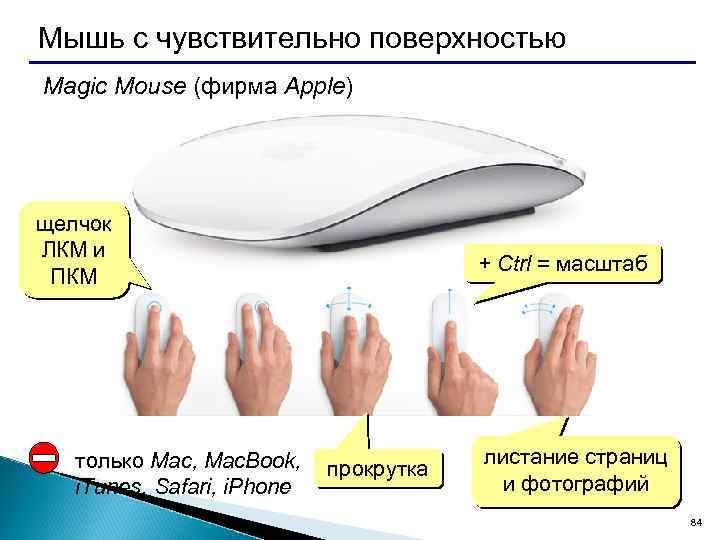 Мышь с чувствительно поверхностью

Magic Mouse (фирма Apple)

щелчок ЛКМ и ПКМ

+ Ctrl = масштаб

только Mac, MacBook, iTunes, Safari, iPhone

прокрутка

листание страниц и фотографий

84